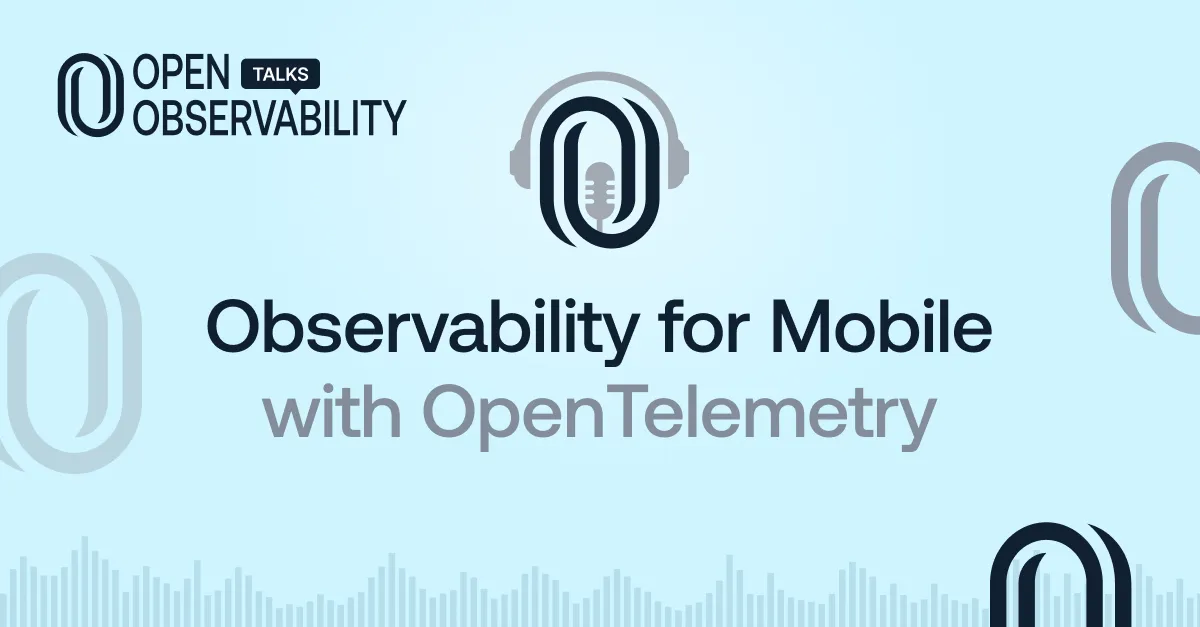 OPEN TALKS
OBSERVABILITY

Observability for Mobile
with OpenTelemetry